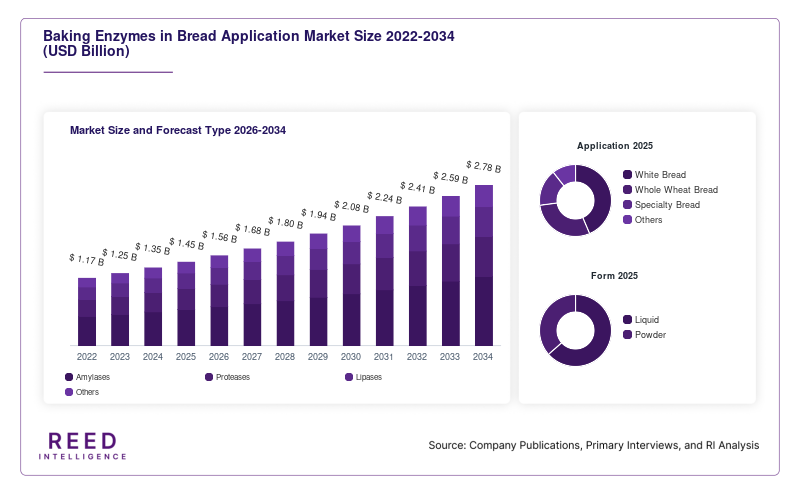 Baking Enzymes in Bread Application Market Size 2022-2034 (USD Billion)

Market Size and Forecast Type 2026-2034

$ 1.17 B
$ 1.25 B
$ 1.35 B
$ 1.45 B
$ 1.56 B
$ 1.68 B
$ 1.80 B
$ 1.94 B
$ 2.08 B
$ 2.24 B
$ 2.41 B
$ 2.59 B
$ 2.78 B

2022 2023 2024 2025 2026 2027 2028 2029 2030 2031 2032 2033 2034

Amylases
Proteases
Lipases
Others

Application 2025

White Bread
Whole Wheat Bread
Specialty Bread
Others

Form 2025

Liquid
Powder

REED
INTELLIGENCE

Source: Company Publications, Primary Interviews, and RI Analysis